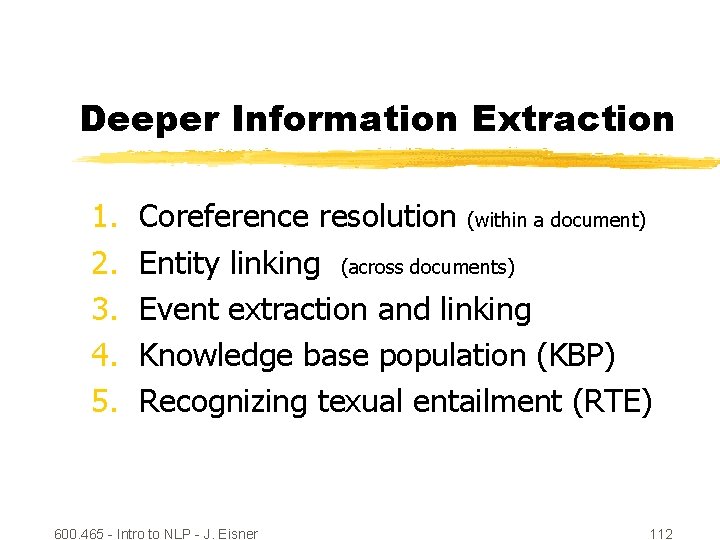 Deeper Information Extraction

1. Coreference resolution (within a document)
2. Entity linking (across documents)
3. Event extraction and linking
4. Knowledge base population (KBP)
5. Recognizing texual entailment (RTE)

600.465 - Intro to NLP - J. Eisner

112